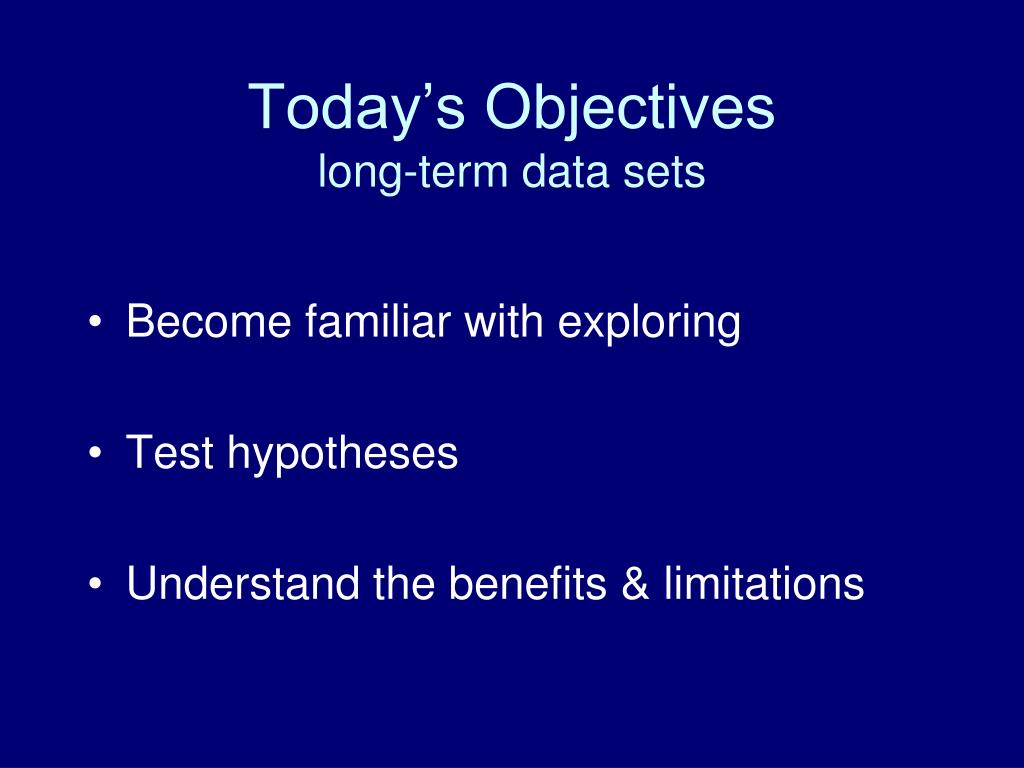 Today’s Objectives
long-term data sets

• Become familiar with exploring

• Test hypotheses

• Understand the benefits & limitations